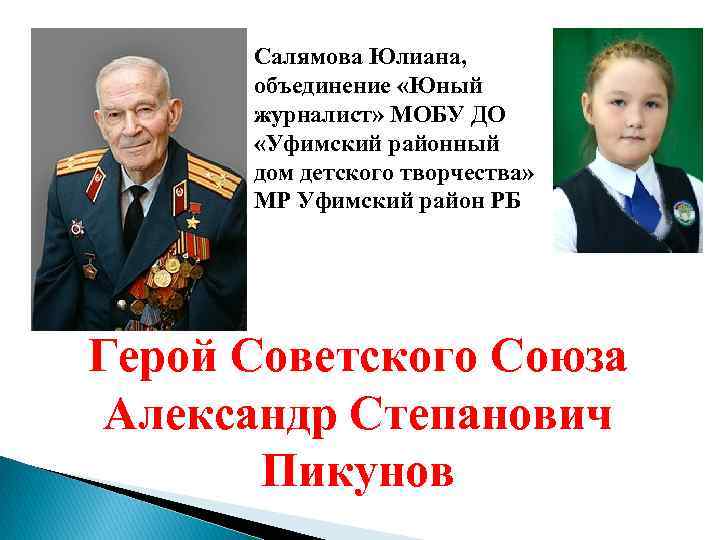 Салямова Юлиана, объединение «Юный журналист» МОБУ ДО «Уфимский районный дом детского творчества» МР Уфимский район РБ

Герой Советского Союза Александр Степанович Пикунов